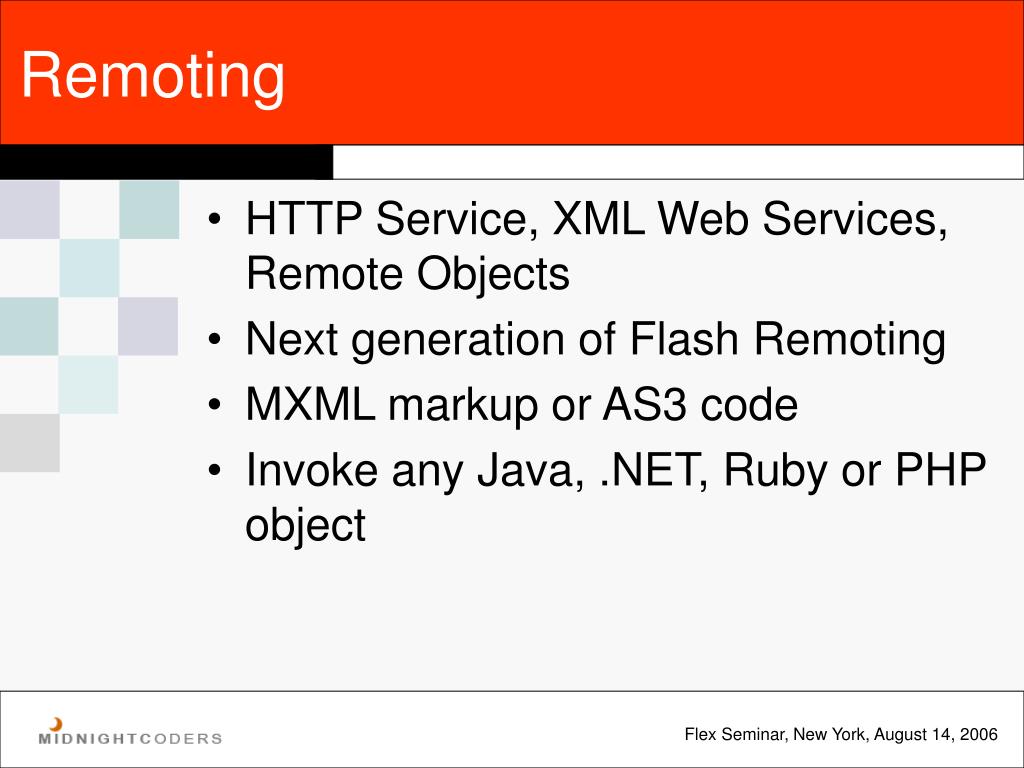 Remoting

• HTTP Service, XML Web Services, Remote Objects
• Next generation of Flash Remoting
• MXML markup or AS3 code
• Invoke any Java, .NET, Ruby or PHP object

MIDNIGHTCODERS

Flex Seminar, New York, August 14, 2006